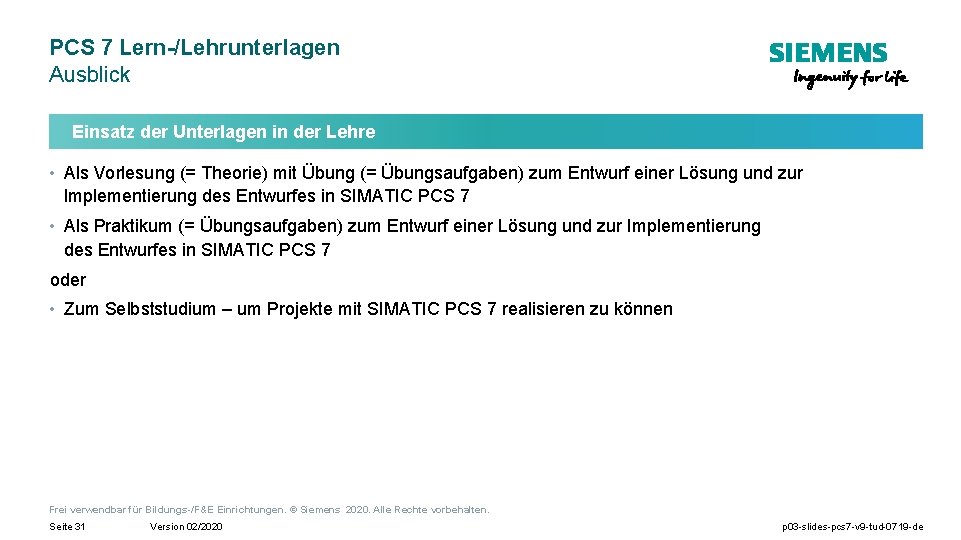 PCS 7 Lern-/Lehrunterlagen
Ausblick

SIEMENS
Ingenuity for life

Einsatz der Unterlagen in der Lehre

• Als Vorlesung (= Theorie) mit Übung (= Übungsaufgaben) zum Entwurf einer Lösung und zur Implementierung des Entwurfes in SIMATIC PCS 7

• Als Praktikum (= Übungsaufgaben) zum Entwurf einer Lösung und zur Implementierung des Entwurfes in SIMATIC PCS 7

oder

• Zum Selbststudium – um Projekte mit SIMATIC PCS 7 realisieren zu können

Frei verwendbar für Bildungs-/F&E Einrichtungen. © Siemens 2020. Alle Rechte vorbehalten.

Seite 31 Version 02/2020 p03-slides-pcs7-v9-tud-0719-de